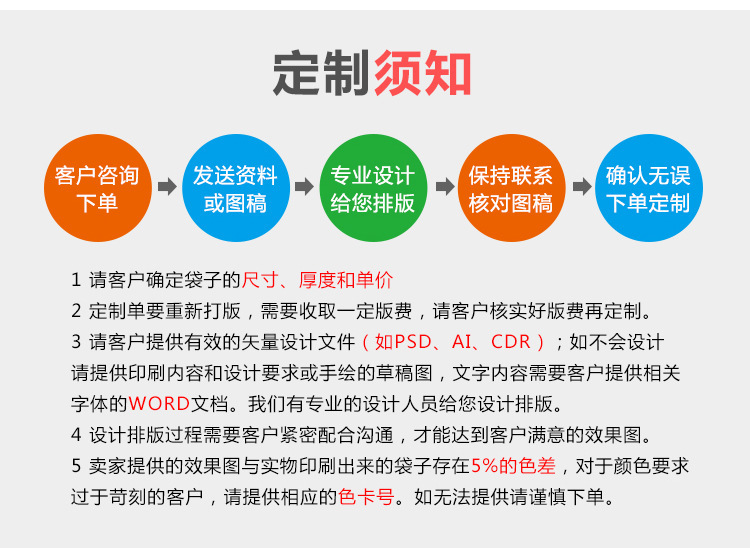 定制须知

客户咨询下单

发送资料或图稿

专业设计给您排版

保持联系核对图稿

确认无误下单定制

1 请客户确定袋子的尺寸、厚度和单价

2 定制单要重新打版，需要收取一定版费，请客户核实好版费再定制。

3 请客户提供有效的矢量设计文件（如PSD、AI、CDR）；如不会设计请提供印刷内容和设计要求或手绘的草稿图，文字内容需要客户提供相关字体的WORD文档。我们有专业的设计人员给您设计排版。

4 设计排版过程需要客户紧密配合沟通，才能达到客户满意的效果图。

5 卖家提供的效果图与实物印刷出来的袋子存在5%的色差，对于颜色要求过于苛刻的客户，请提供相应的色卡号。如无法提供请谨慎下单。